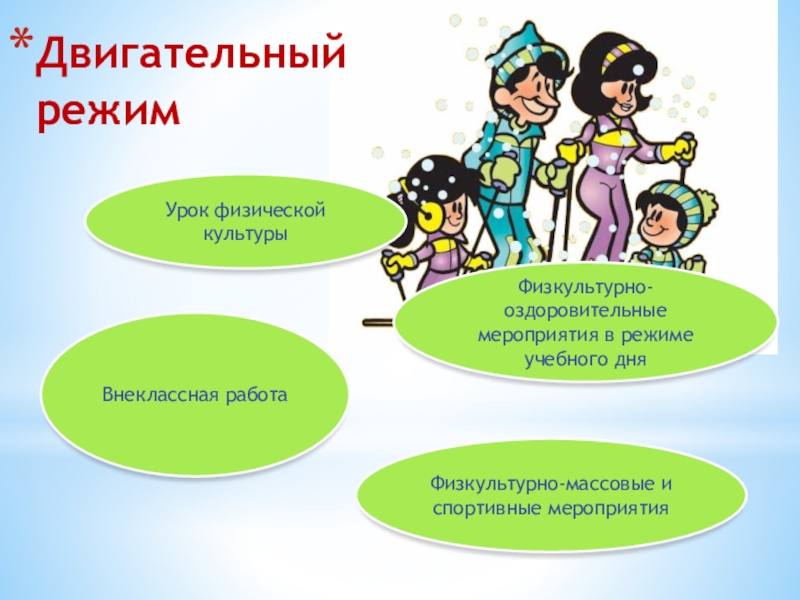 *Двигательный режим

Урок физической культуры

Физкультурно-оздоровительные мероприятия в режиме учебного дня

Внеклассная работа

Физкультурно-массовые и спортивные мероприятия